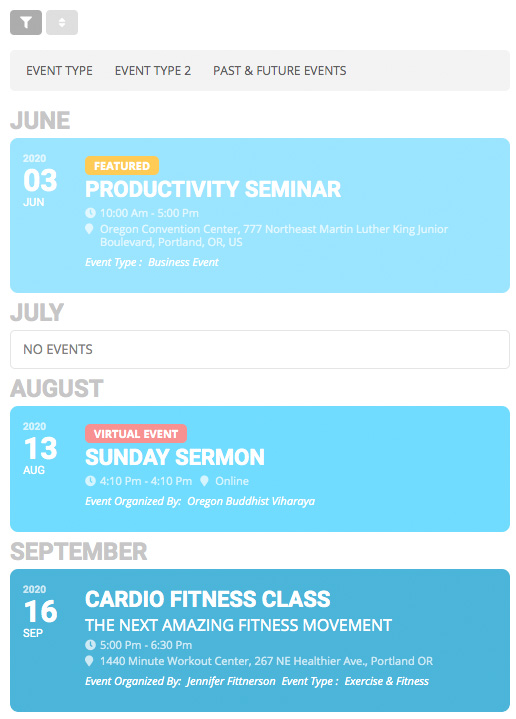 EVENT TYPE EVENT TYPE 2 PAST & FUTURE EVENTS

JUNE

2020
03
JUN

FEATURED
PRODUCTIVITY SEMINAR
10:00 Am - 5:00 Pm
Oregon Convention Center, 777 Northeast Martin Luther King Junior Boulevard, Portland, OR, US
Event Type : Business Event

JULY

NO EVENTS

AUGUST

2020
13
AUG

VIRTUAL EVENT
SUNDAY SERMON
4:10 Pm - 4:10 Pm Online
Event Organized By: Oregon Buddhist Viharaya

SEPTEMBER

2020
16
SEP

CARDIO FITNESS CLASS
THE NEXT AMAZING FITNESS MOVEMENT
5:00 Pm - 6:30 Pm
1440 Minute Workout Center, 267 NE Healthier Ave., Portland OR
Event Organized By: Jennifer Fittnerson Event Type : Exercise & Fitness